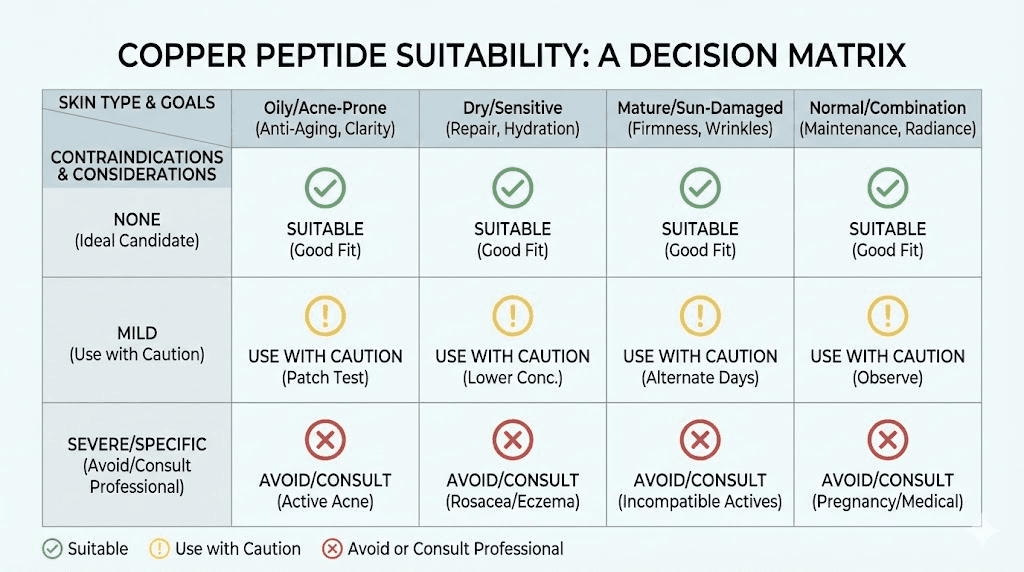 COPPER PEPTIDE SUITABILITY: A DECISION MATRIX

| SKIN TYPE & GOALS / CONTRAINDICATIONS & CONSIDERATIONS | Oily/Acne-Prone (Anti-Aging, Clarity) | Dry/Sensitive (Repair, Hydration) | Mature/Sun-Damaged (Firmness, Wrinkles) | Normal/Combination (Maintenance, Radiance) |
|---|---|---|---|---|
| NONE (Ideal Candidate) | SUITABLE (Good Fit) | SUITABLE (Good Fit) | SUITABLE (Good Fit) | SUITABLE (Good Fit) |
| MILD (Use with Caution) | USE WITH CAUTION (Patch Test) | USE WITH CAUTION (Lower Conc.) | USE WITH CAUTION (Alternate Days) | USE WITH CAUTION (Observe) |
| SEVERE/SPECIFIC (Avoid/Consult Professional) | AVOID/CONSULT (Active Acne) | AVOID/CONSULT (Rosacea/Eczema) | AVOID/CONSULT (Incompatible Actives) | AVOID/CONSULT (Pregnancy/Medical) |

Suitable Use with Caution Avoid or Consult Professional